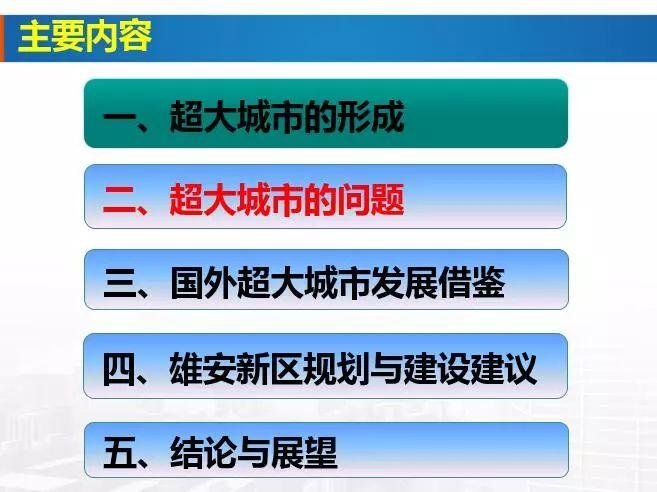 主要内容

一、超大城市的形成

二、超大城市的问题

三、国外超大城市发展借鉴

四、雄安新区规划与建设建议

五、结论与展望